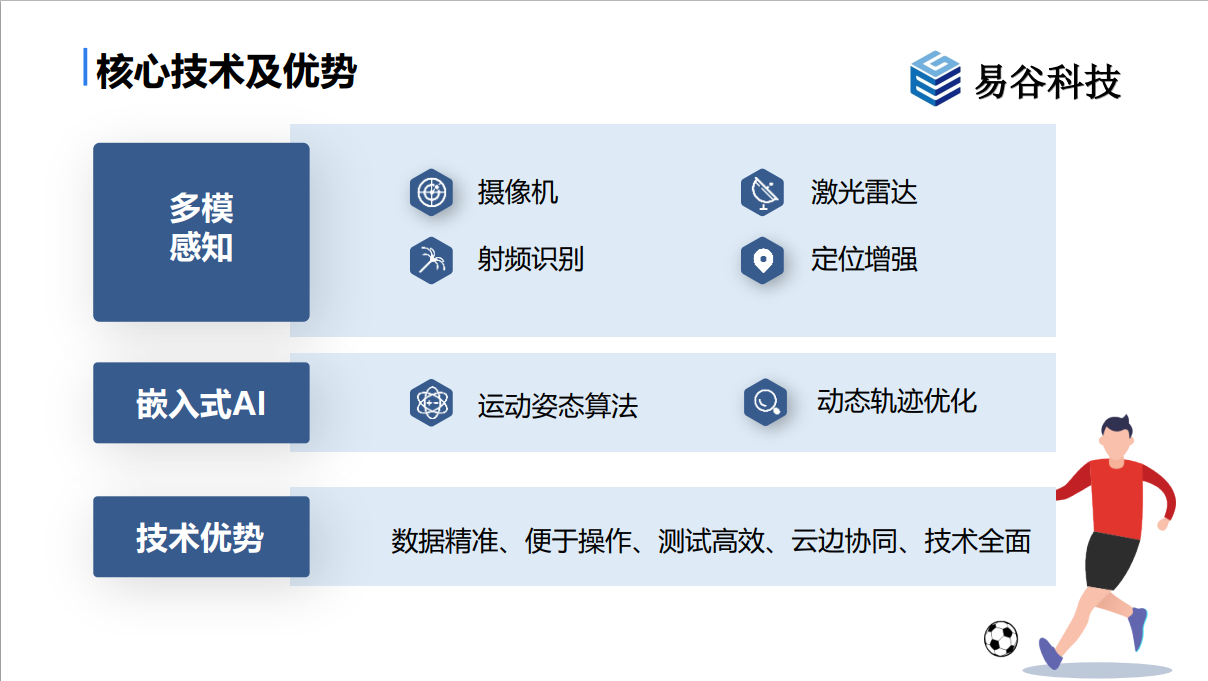 核心技术及优势

易谷科技

多模感知

摄像机

激光雷达

射频识别

定位增强

嵌入式AI

运动姿态算法

动态轨迹优化

技术优势

数据精准、便于操作、测试高效、云边协同、技术全面